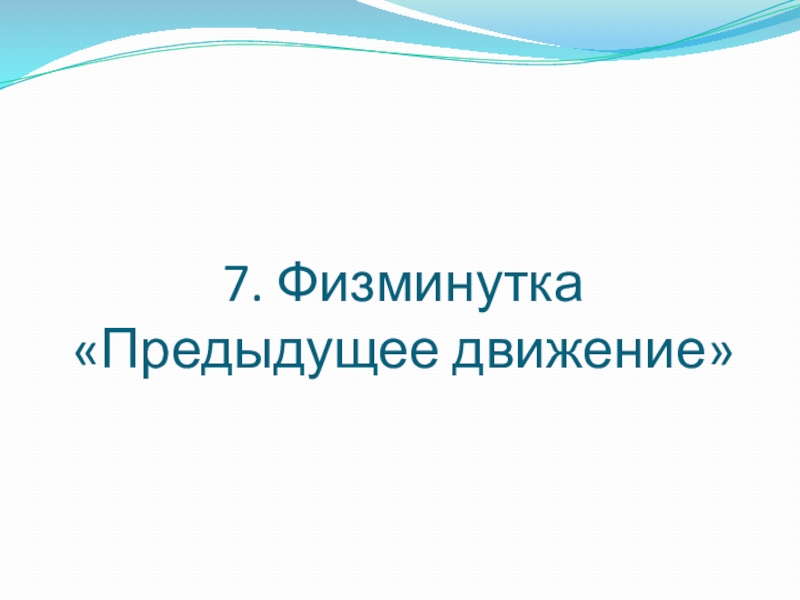 7. Физминутка «Предыдущее движение»